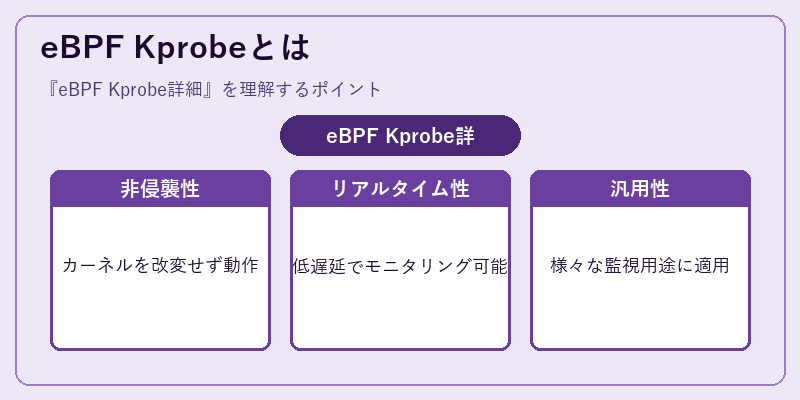 eBPF Kprobeとは

『eBPF Kprobe詳細』を理解するポイント

eBPF Kprobe詳

非侵襲性

カーネルを改変せず動作

リアルタイム性

低遅延でモニタリング可能

汎用性

様々な監視用途に適用